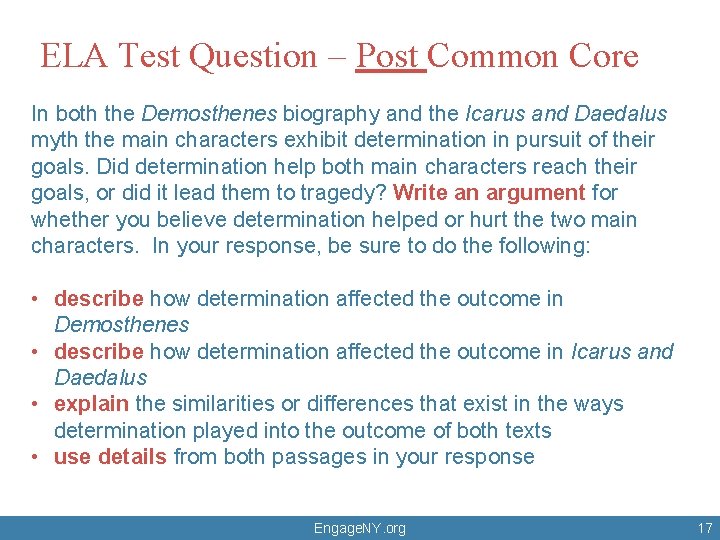 ELA Test Question – Post Common Core

In both the Demosthenes biography and the Icarus and Daedalus myth the main characters exhibit determination in pursuit of their goals. Did determination help both main characters reach their goals, or did it lead them to tragedy? Write an argument for whether you believe determination helped or hurt the two main characters. In your response, be sure to do the following:

• describe how determination affected the outcome in Demosthenes
• describe how determination affected the outcome in Icarus and Daedalus
• explain the similarities or differences that exist in the ways determination played into the outcome of both texts
• use details from both passages in your response

EngageNY.org

17